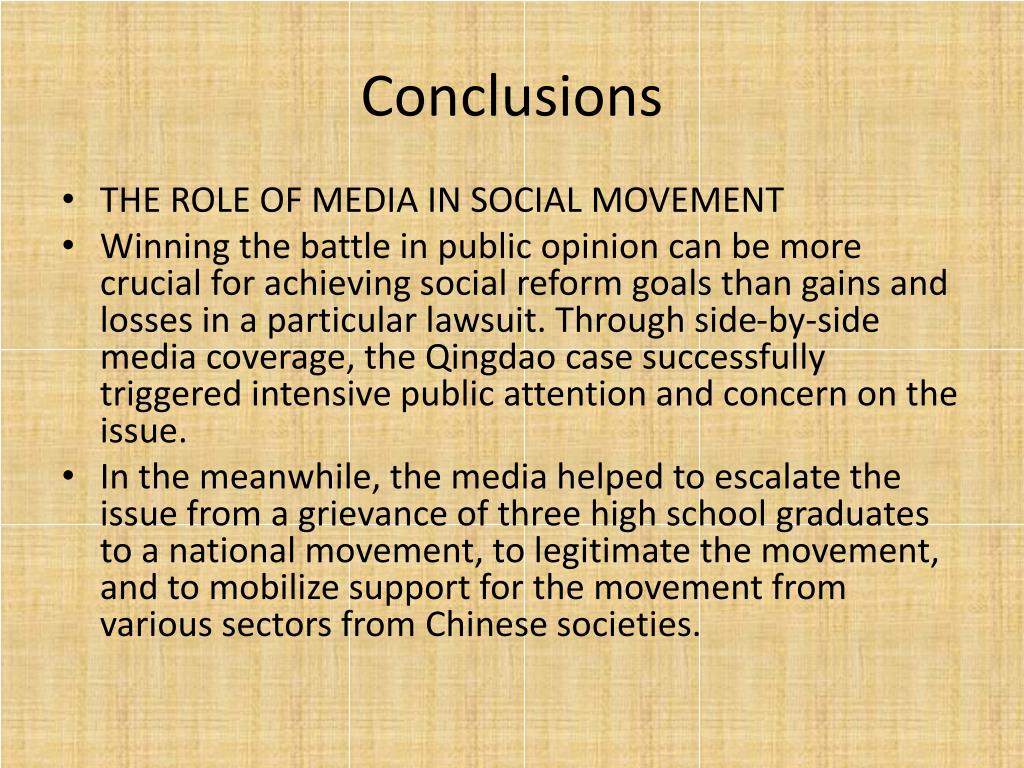 Conclusions

• THE ROLE OF MEDIA IN SOCIAL MOVEMENT
• Winning the battle in public opinion can be more crucial for achieving social reform goals than gains and losses in a particular lawsuit. Through side-by-side media coverage, the Qingdao case successfully triggered intensive public attention and concern on the issue.
• In the meanwhile, the media helped to escalate the issue from a grievance of three high school graduates to a national movement, to legitimate the movement, and to mobilize support for the movement from various sectors from Chinese societies.